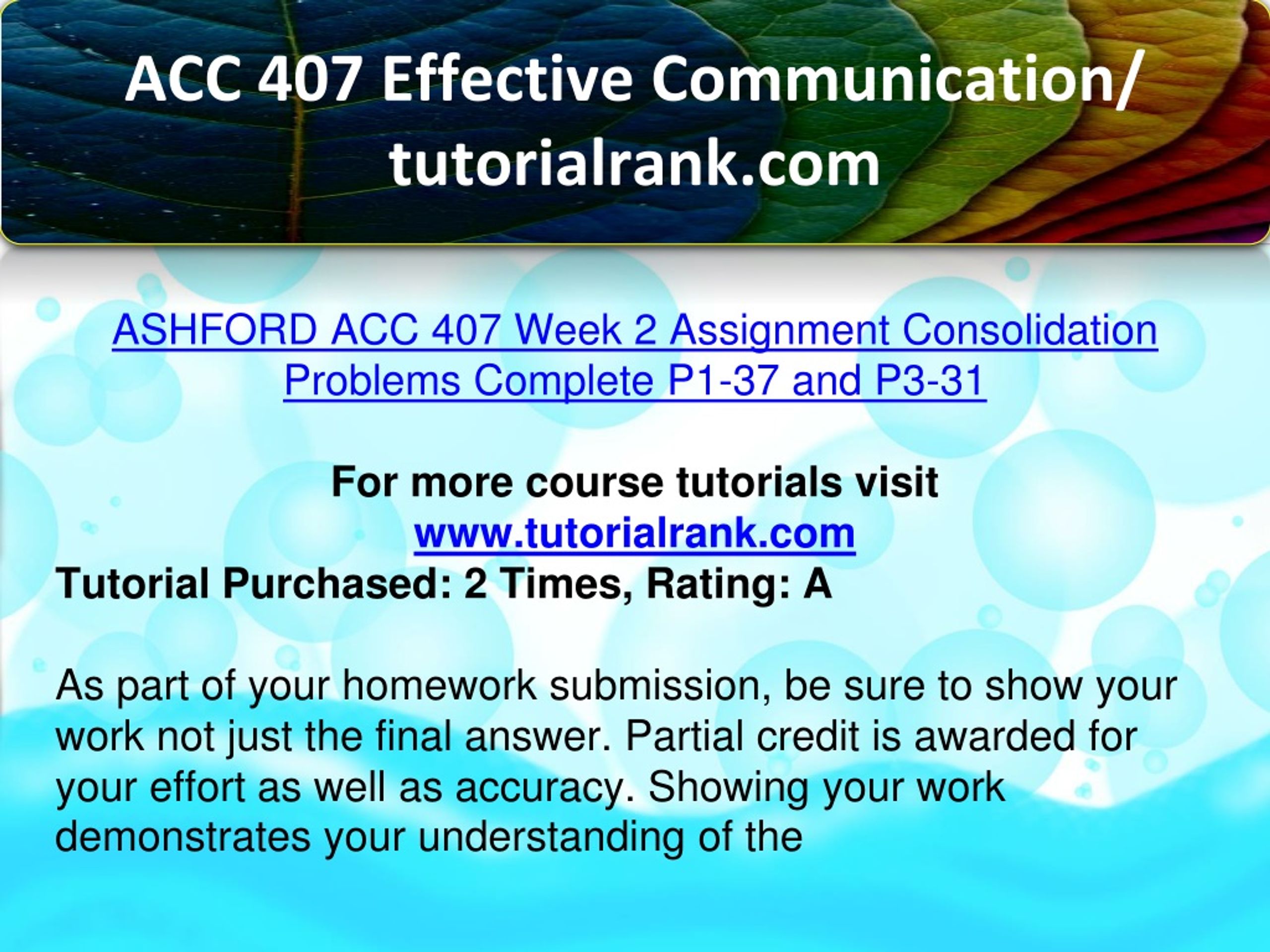 ACC 407 Effective Communication/ tutorialrank.com

ASHFORD ACC 407 Week 2 Assignment Consolidation Problems Complete P1-37 and P3-31

For more course tutorials visit
www.tutorialrank.com
Tutorial Purchased: 2 Times, Rating: A

As part of your homework submission, be sure to show your work not just the final answer. Partial credit is awarded for your effort as well as accuracy. Showing your work demonstrates your understanding of the